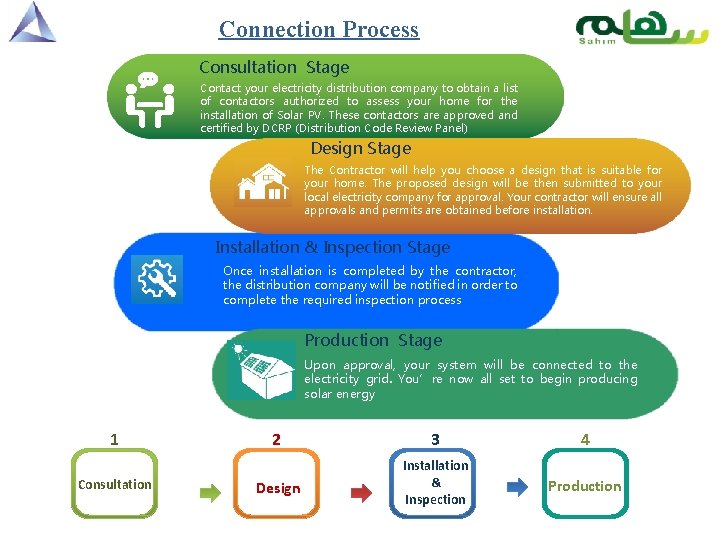 Connection Process

سهم
Sahim

Consultation Stage

Contact your electricity distribution company to obtain a list of contactors authorized to assess your home for the installation of Solar PV. These contactors are approved and certified by DCRP (Distribution Code Review Panel)

Design Stage

The Contractor will help you choose a design that is suitable for your home. The proposed design will be then submitted to your local electricity company for approval. Your contractor will ensure all approvals and permits are obtained before installation.

Installation & Inspection Stage

Once installation is completed by the contractor, the distribution company will be notified in order to complete the required inspection process

Production Stage

Upon approval, your system will be connected to the electricity grid. You' re now all set to begin producing solar energy

1
Consultation

2
Design

3
Installation & Inspection

4
Production